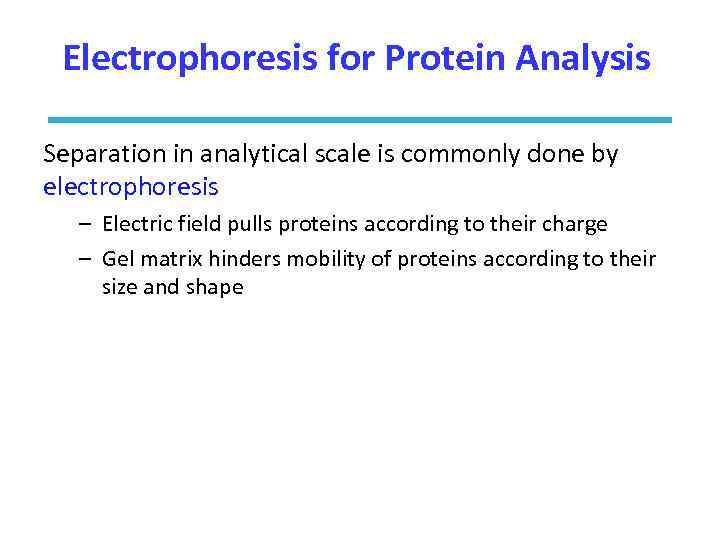 Electrophoresis for Protein Analysis

Separation in analytical scale is commonly done by electrophoresis

– Electric field pulls proteins according to their charge
– Gel matrix hinders mobility of proteins according to their size and shape